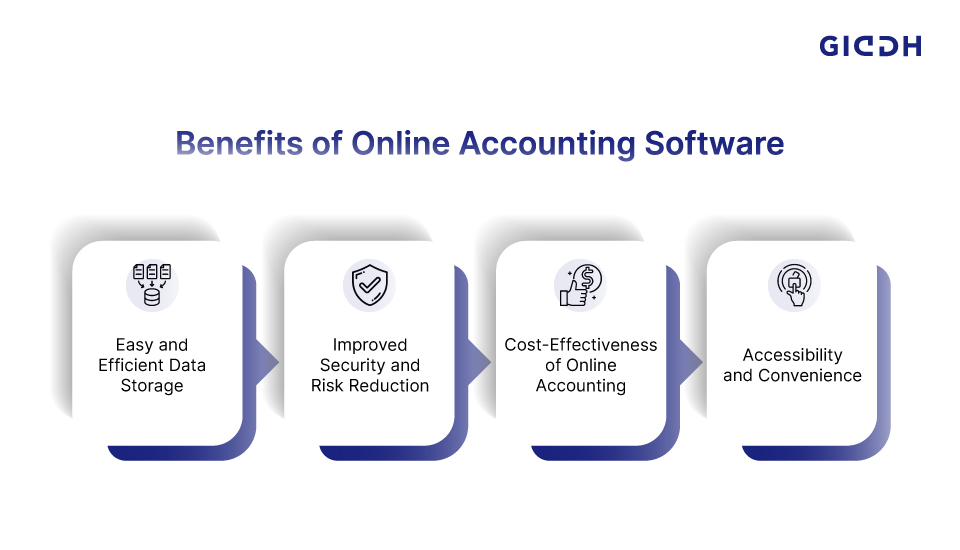 GIDDH

Benefits of Online Accounting Software

Easy and Efficient Data Storage

Improved Security and Risk Reduction

Cost-Effectiveness of Online Accounting

Accessibility and Convenience